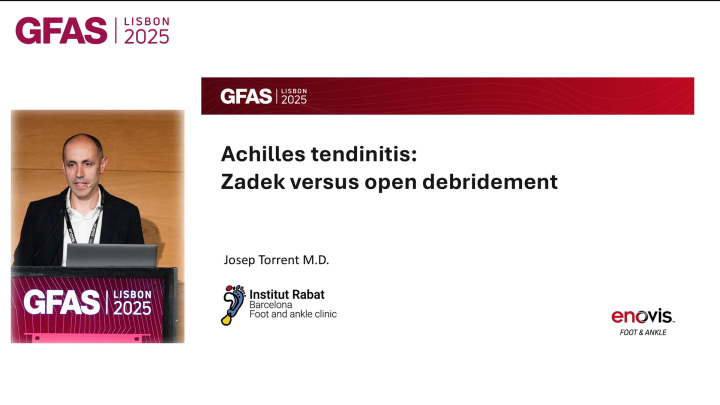 GFAS | LISBON 2025

GFAS | LISBON 2025

Achilles tendinitis:
Zadek versus open debridement

Josep Torrent M.D.

Institut Rabat
Barcelona
Foot and ankle clinic

GFAS | LISBON 2025

enovis.
FOOT & ANKLE